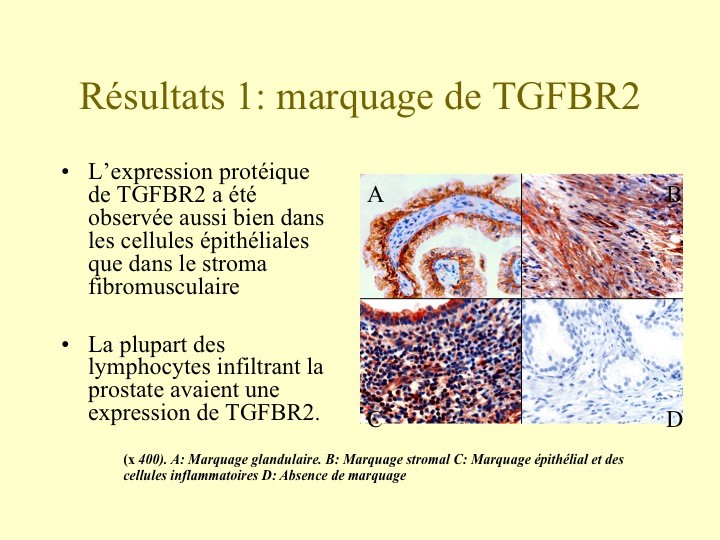 Résultats 1: marquage de TGFBR2

• L'expression protéique de TGFBR2 a été observée aussi bien dans les cellules épithéliales que dans le stroma fibromusculaire

• La plupart des lymphocytes infiltrant la prostate avaient une expression de TGFBR2.

A
B
C
D

(x 400). A: Marquage glandulaire. B: Marquage stromal C: Marquage épithélial et des cellules inflammatoires D: Absence de marquage